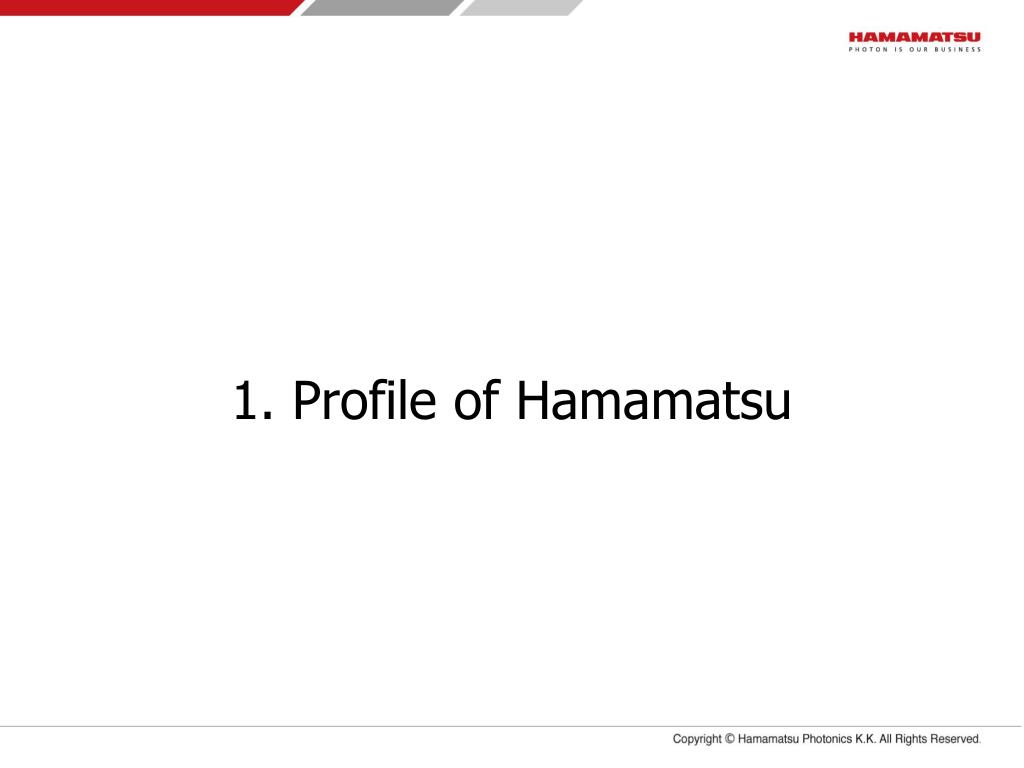 HAMAMATSU
PHOTON IS OUR BUSINESS

1. Profile of Hamamatsu

Copyright © Hamamatsu Photonics K.K. All Rights Reserved.